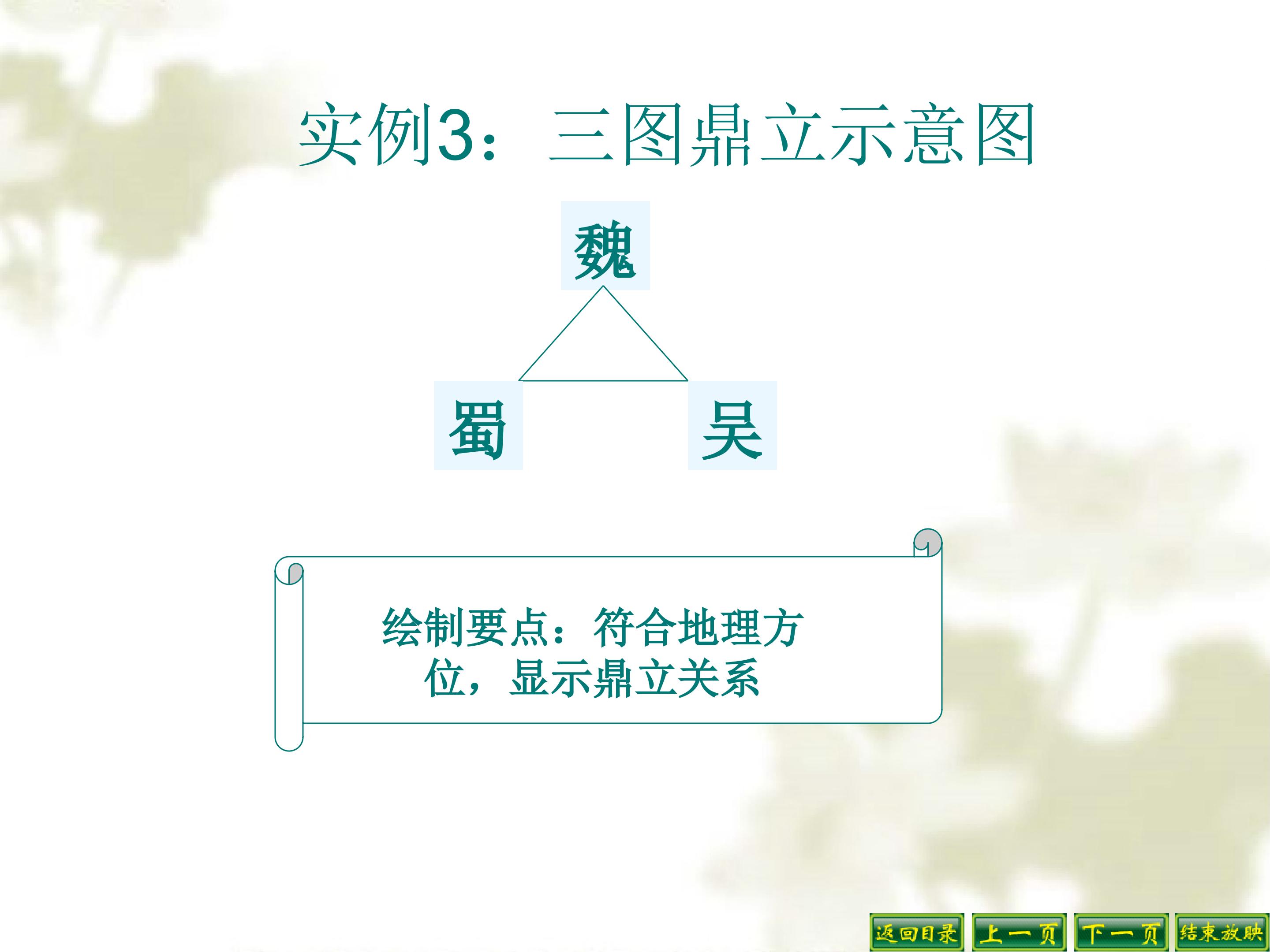 实例3：三图鼎立示意图

魏

蜀

吴

绘制要点：符合地理方位，显示鼎立关系

返回目录 上一页 下一页 结束放映